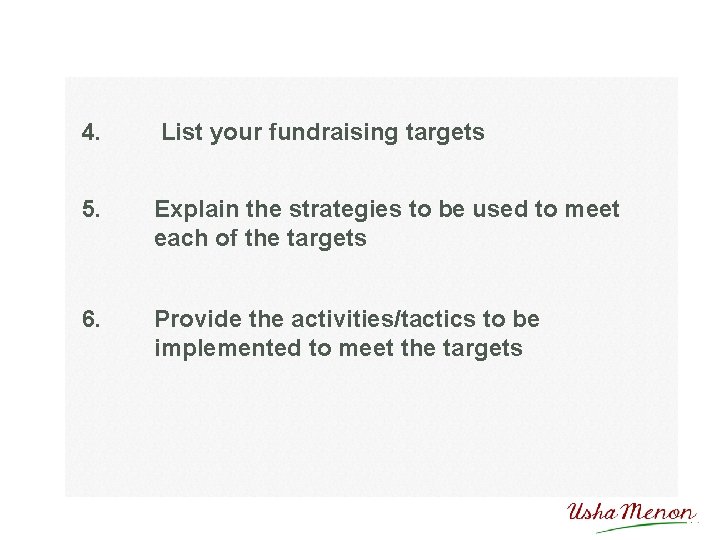 4. List your fundraising targets

5. Explain the strategies to be used to meet each of the targets

6. Provide the activities/tactics to be implemented to meet the targets

Usha Menon